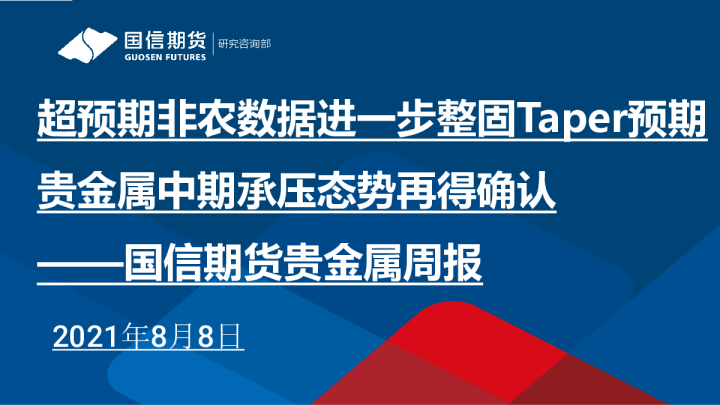 国信期货
GUOSEN FUTURES
研究咨询部

超预期非农数据进一步整固Taper预期
贵金属中期承压态势再得确认
——国信期货贵金属周报

2021年8月8日